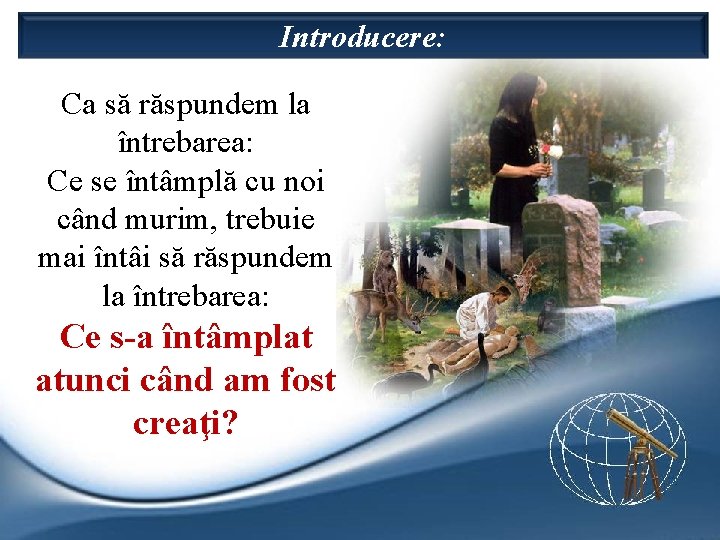 Introducere:

Ca să răspundem la întrebarea:
Ce se întâmplă cu noi când murim, trebuie mai întâi să răspundem la întrebarea:
Ce s-a întâmplat atunci când am fost creaţi?